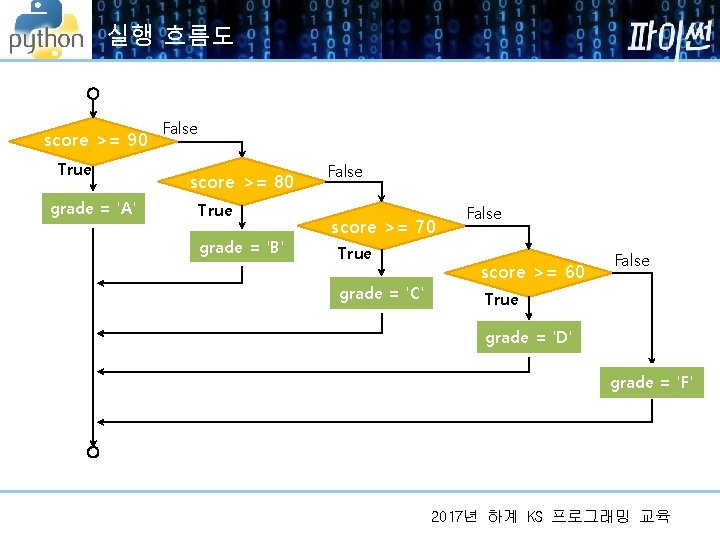 python 실행 흐름도 파이썬

score >= 90
False
True
grade = 'A'
score >= 80
False
True
grade = 'B'
score >= 70
False
True
grade = 'C'
score >= 60
False
True
grade = 'D'
grade = 'F'

2017년 하계 KS 프로그래밍 교육